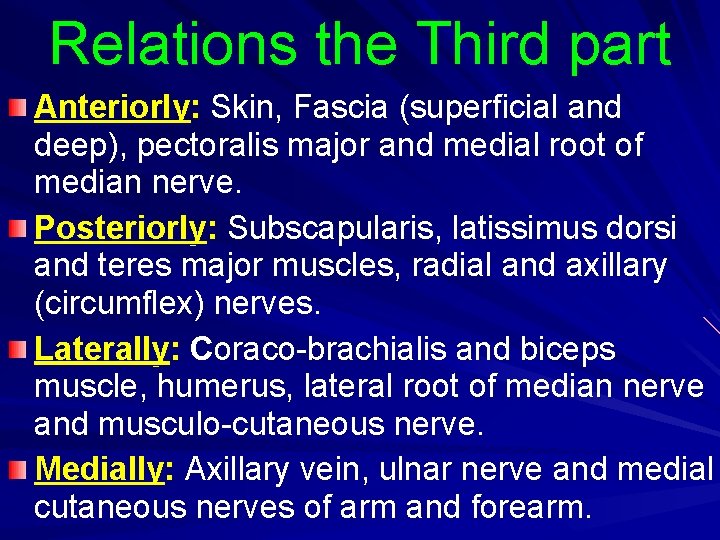 Relations the Third part

Anteriorly: Skin, Fascia (superficial and deep), pectoralis major and medial root of median nerve.

Posteriorly: Subscapularis, latissimus dorsi and teres major muscles, radial and axillary (circumflex) nerves.

Laterally: Coraco-brachialis and biceps muscle, humerus, lateral root of median nerve and musculo-cutaneous nerve.

Medially: Axillary vein, ulnar nerve and medial cutaneous nerves of arm and forearm.